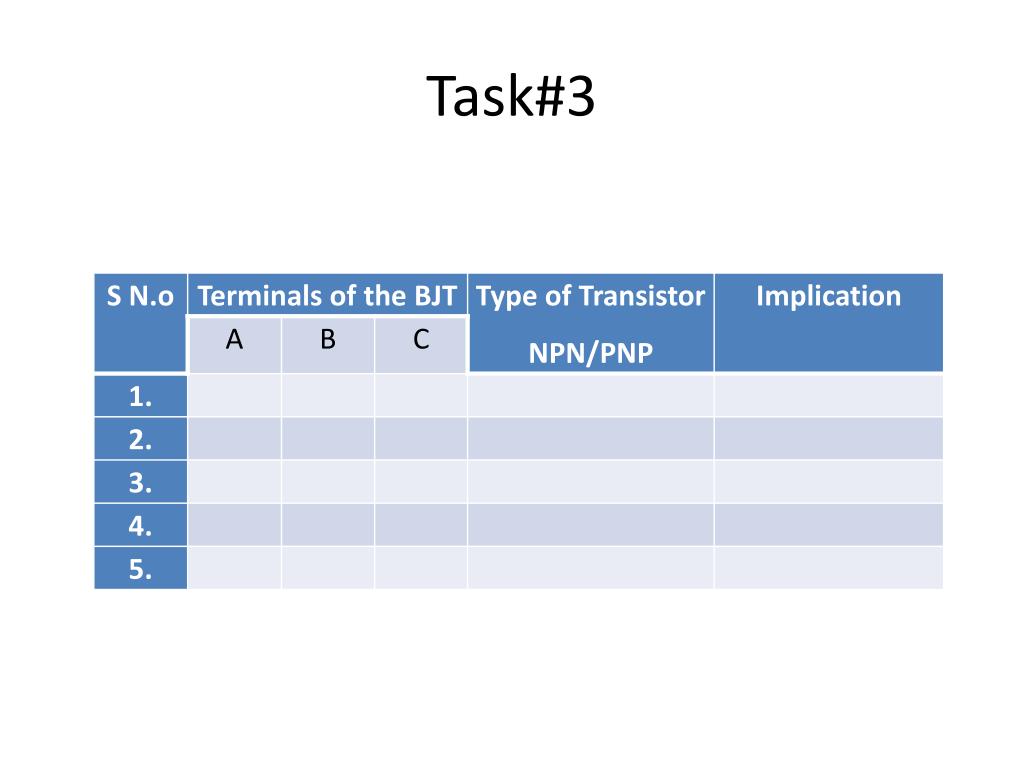 Task#3

| S N.o | Terminals of the BJT | | | Type of Transistor NPN/PNP | Implication |
|---|---|---|---|---|---|
| | A | B | C | | |
| 1. | | | | | |
| 2. | | | | | |
| 3. | | | | | |
| 4. | | | | | |
| 5. | | | | | |